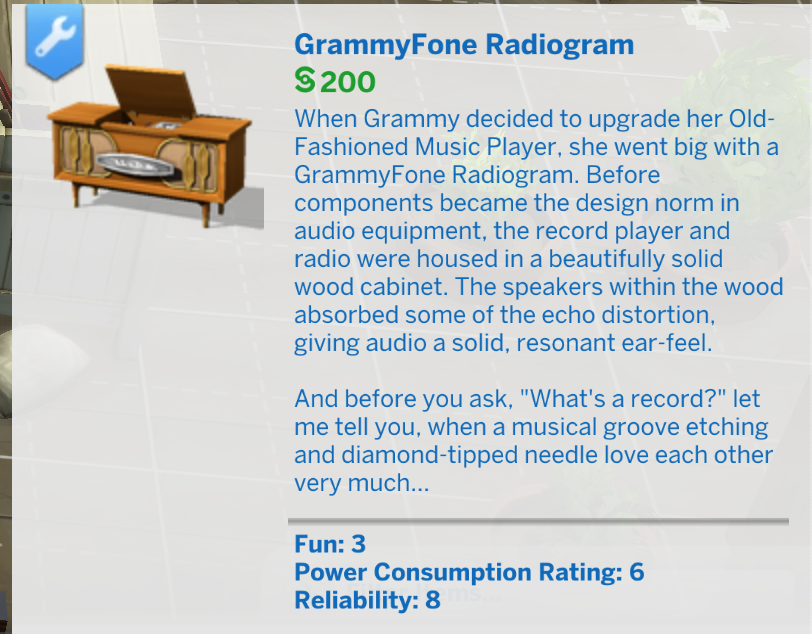 GrammyFone Radiogram
§200
When Grammy decided to upgrade her Old-Fashioned Music Player, she went big with a GrammyFone Radiogram. Before components became the design norm in audio equipment, the record player and radio were housed in a beautifully solid wood cabinet. The speakers within the wood absorbed some of the echo distortion, giving audio a solid, resonant ear-feel.

And before you ask, "What's a record?" let me tell you, when a musical groove etching and diamond-tipped needle love each other very much...

Fun: 3
Power Consumption Rating: 6
Reliability: 8